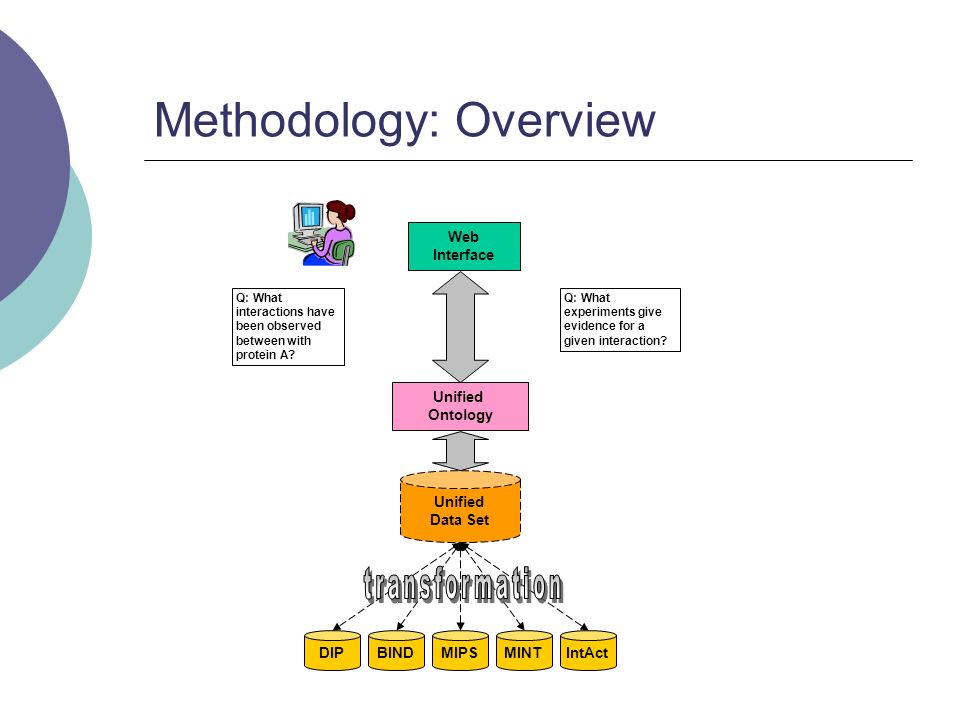 Methodology: Overview

Web Interface

Q: What interactions have been observed between with protein A?

Q: What experiments give evidence for a given interaction?

Unified Ontology

Unified Data Set

transformation

DIP

BIND

MIPS

MINT

IntAct